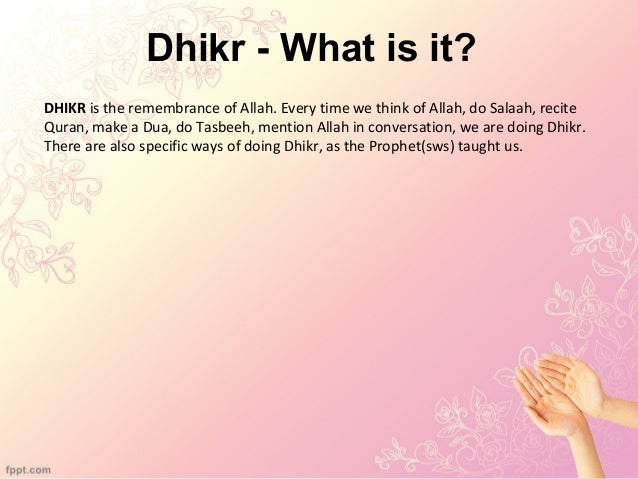 Dhikr - What is it?

DHIKR is the remembrance of Allah. Every time we think of Allah, do Salaah, recite Quran, make a Dua, do Tasbeeh, mention Allah in conversation, we are doing Dhikr. There are also specific ways of doing Dhikr, as the Prophet(sws) taught us.

fppt.com